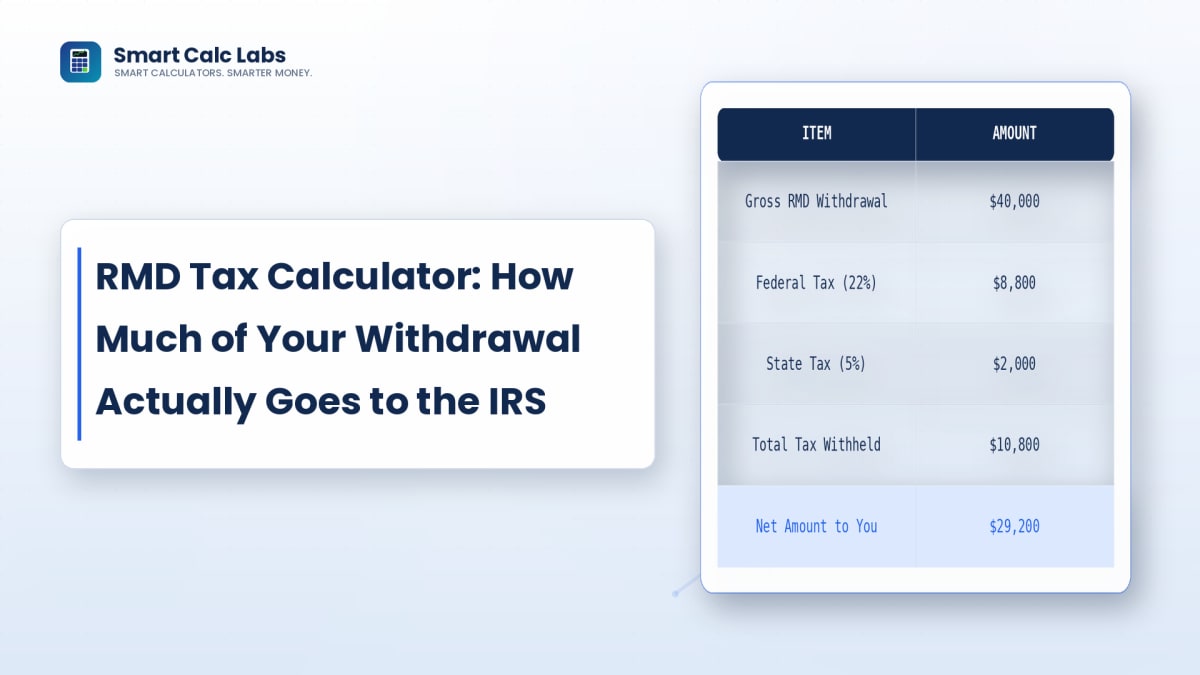 Smart Calc Labs
SMART CALCULATORS. SMARTER MONEY.

RMD Tax Calculator: How Much of Your Withdrawal Actually Goes to the IRS

| ITEM | AMOUNT |
|---|---|
| Gross RMD Withdrawal | \$40,000 |
| Federal Tax (22%) | \$8,800 |
| State Tax (5%) | \$2,000 |
| Total Tax Withheld | \$10,800 |
| Net Amount to You | \$29,200 |